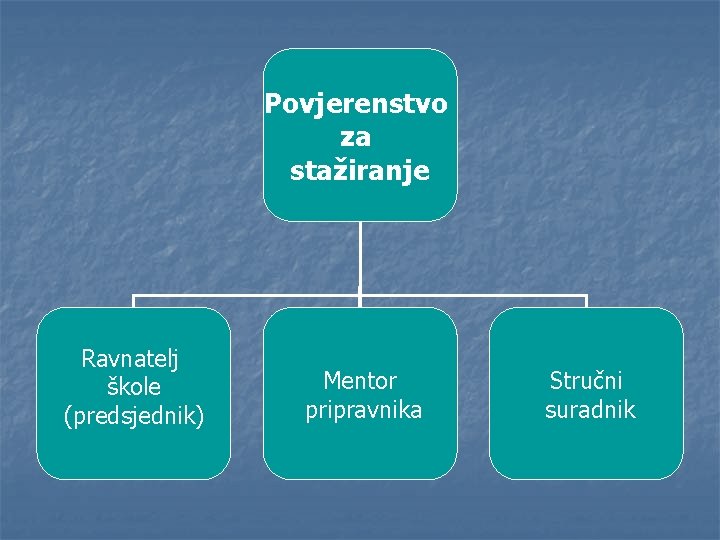 Povjerenstvo za stažiranje

Ravnatelj škole (predsjednik)

Mentor pripravnika

Stručni suradnik